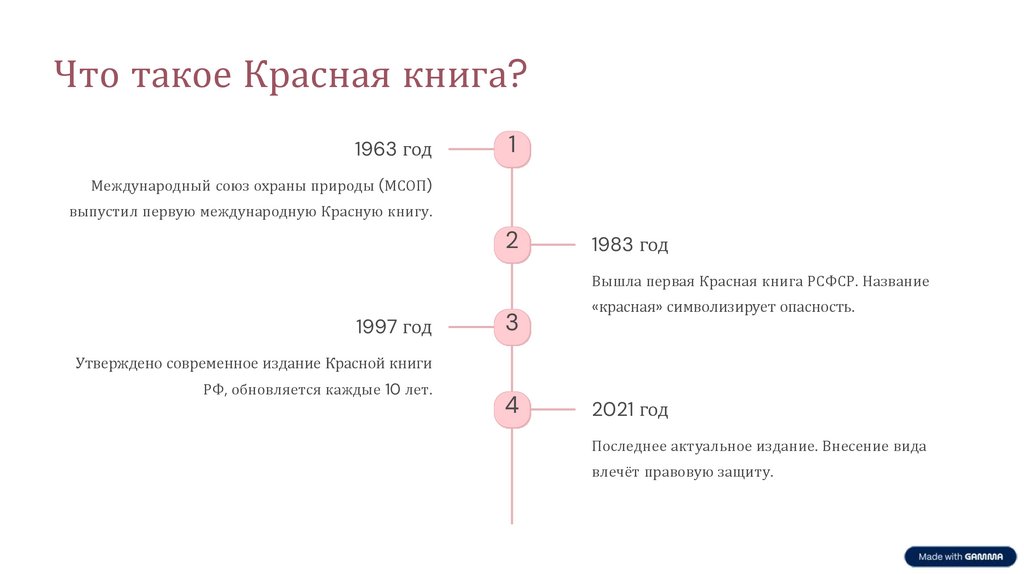 Что такое Красная книга?

1

1963 год

Международный союз охраны природы (МСОП) выпустил первую международную Красную книгу.

2

1983 год

Вышла первая Красная книга РСФСР. Название «красная» символизирует опасность.

3

1997 год

Утверждено современное издание Красной книги РФ, обновляется каждые 10 лет.

4

2021 год

Последнее актуальное издание. Внесение вида влечёт правовую защиту.

Made with GAMMA